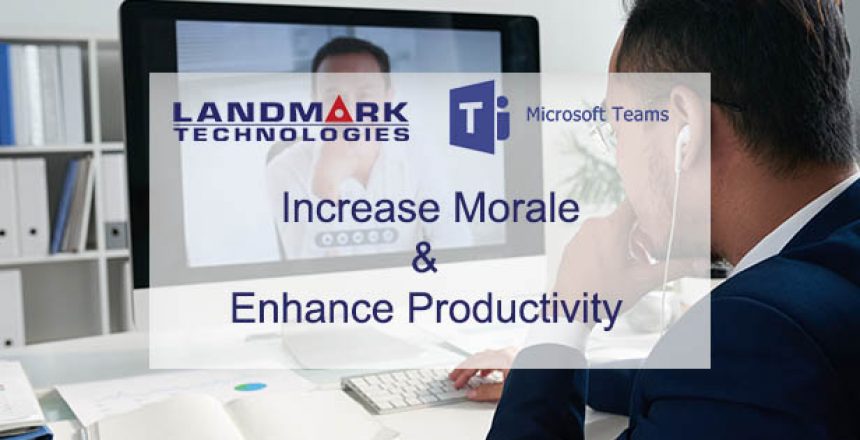 LANDMARK TECHNOLOGIES

T

Microsoft Teams

Increase Morale
&
Enhance Productivity